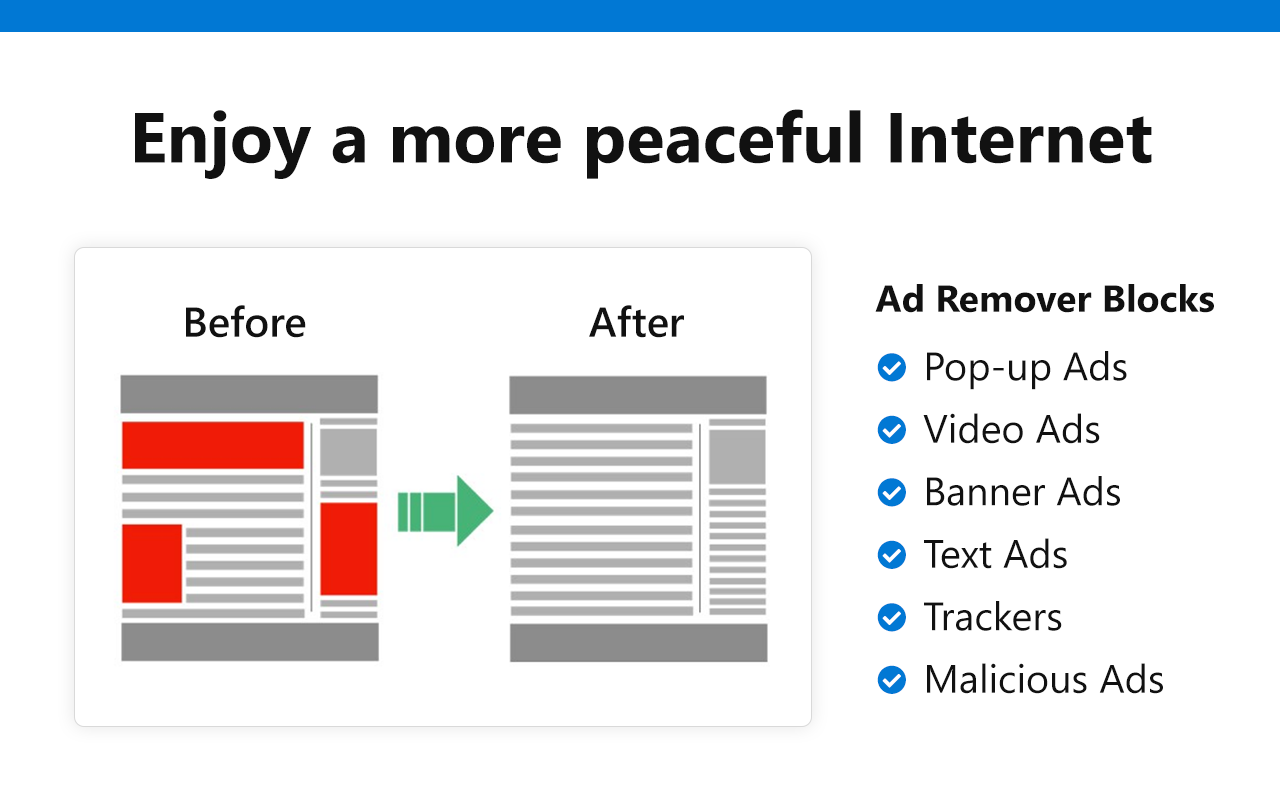 Enjoy a more peaceful Internet

Before

After

Ad Remover Blocks

Pop-up Ads

Video Ads

Banner Ads

Text Ads

Trackers

Malicious Ads